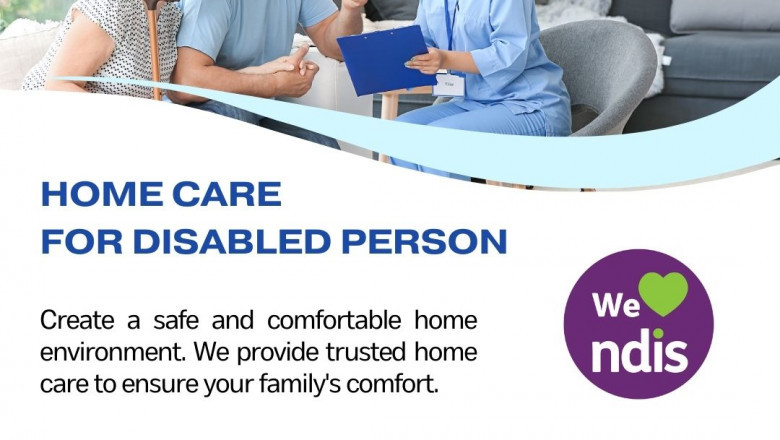 HOME CARE
FOR DISABLED PERSON

Create a safe and comfortable home environment. We provide trusted home care to ensure your family's comfort.

We ndis